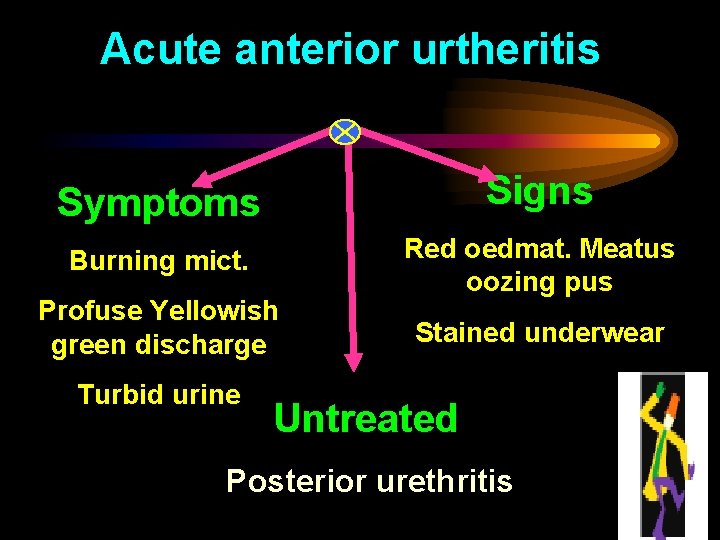 Acute anterior urtheritis

Symptoms

Burning mict.

Profuse Yellowish green discharge

Turbid urine

Signs

Red oedmat. Meatus oozing pus

Stained underwear

Untreated

Posterior urethritis